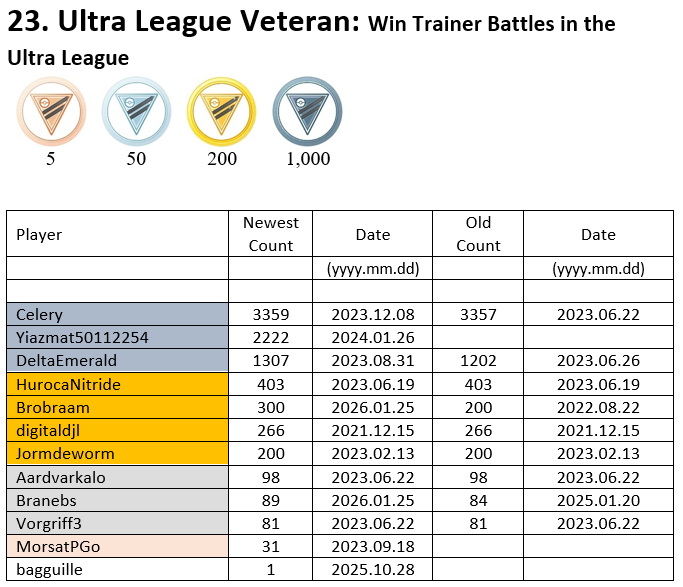 23. Ultra League Veteran: Win Trainer Battles in the Ultra League

5 50 200 1,000

| Player | Newest Count | Date | Old Count | Date |
|---|---|---|---|---|
| | | (yyyy.mm.dd) | | (yyyy.mm.dd) |
| | | | | |
| Celery | 3359 | 2023.12.08 | 3357 | 2023.06.22 |
| Yiazmat50112254 | 2222 | 2024.01.26 | | |
| DeltaEmerald | 1307 | 2023.08.31 | 1202 | 2023.06.26 |
| HurocaNitride | 403 | 2023.06.19 | 403 | 2023.06.19 |
| Brobraam | 300 | 2026.01.25 | 200 | 2022.08.22 |
| digitaldjl | 266 | 2021.12.15 | 266 | 2021.12.15 |
| Jormdeworm | 200 | 2023.02.13 | 200 | 2023.02.13 |
| Aardvarkalo | 98 | 2023.06.22 | 98 | 2023.06.22 |
| Branebs | 89 | 2026.01.25 | 84 | 2025.01.20 |
| Vorgriff3 | 81 | 2023.06.22 | 81 | 2023.06.22 |
| MorsatPGo | 31 | 2023.09.18 | | |
| bagguille | 1 | 2025.10.28 | | |